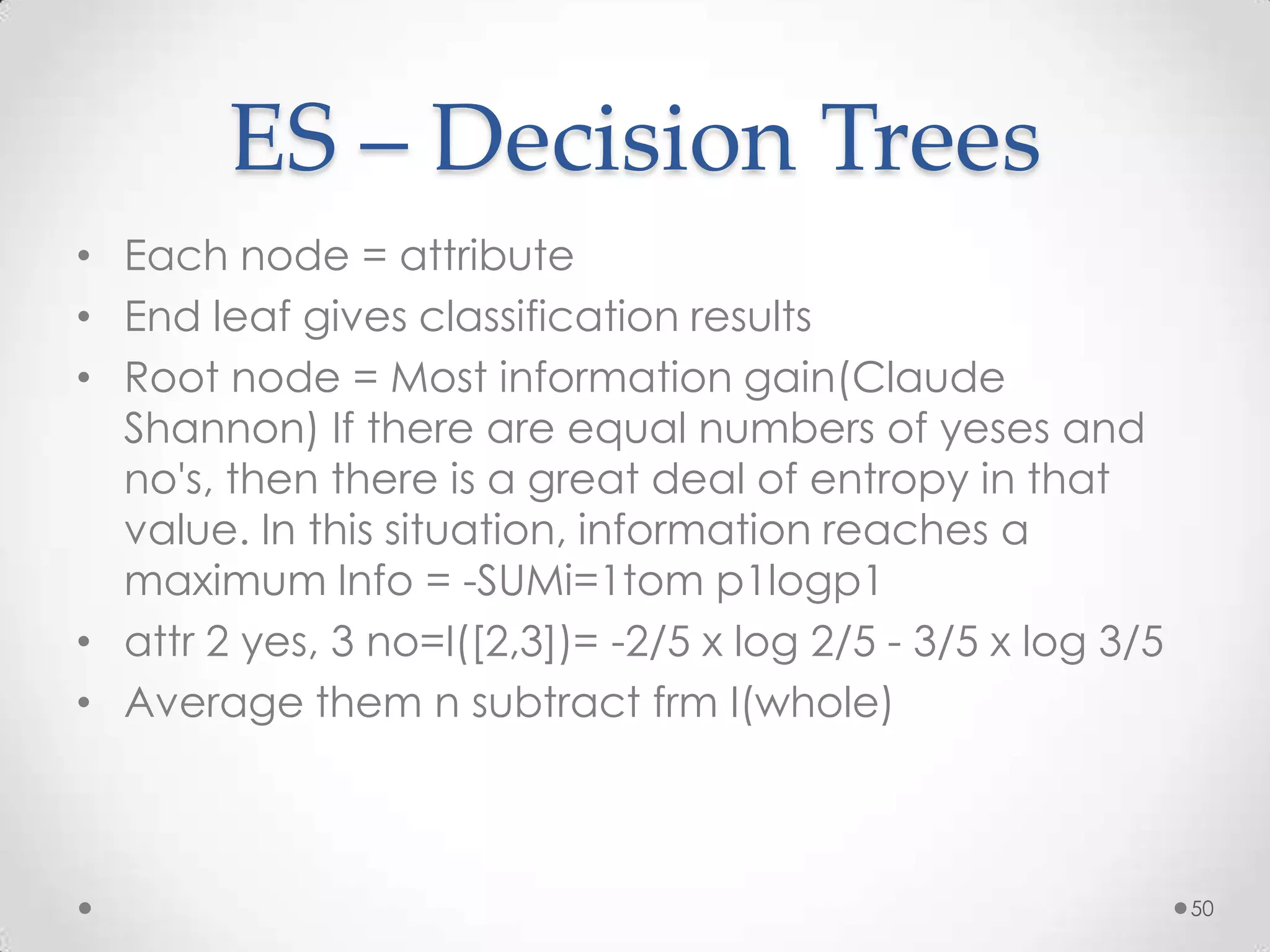 ES – Decision Trees

• Each node = attribute
• End leaf gives classification results
• Root node = Most information gain(Claude Shannon) If there are equal numbers of yeses and no's, then there is a great deal of entropy in that value. In this situation, information reaches a maximum Info = -SUMi=1tom p1logp1
• attr 2 yes, 3 no=I([2,3])= -2/5 x log 2/5 - 3/5 x log 3/5
• Average them n subtract frm I(whole)

50